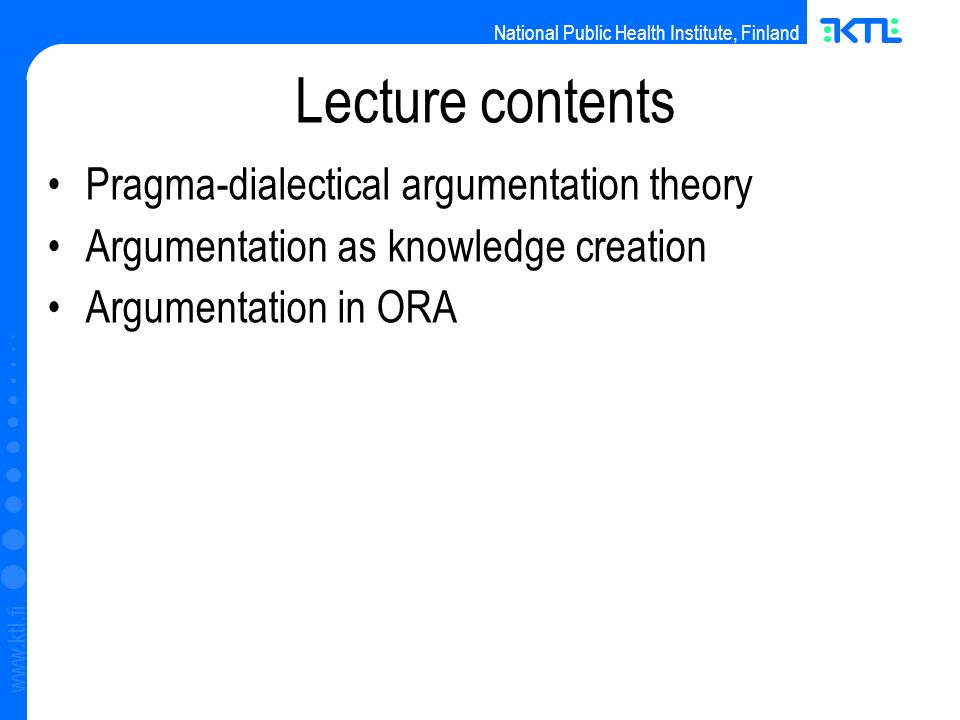 National Public Health Institute, Finland
KTL

Lecture contents

• Pragma-dialectical argumentation theory
• Argumentation as knowledge creation
• Argumentation in ORA

www.ktl.fi